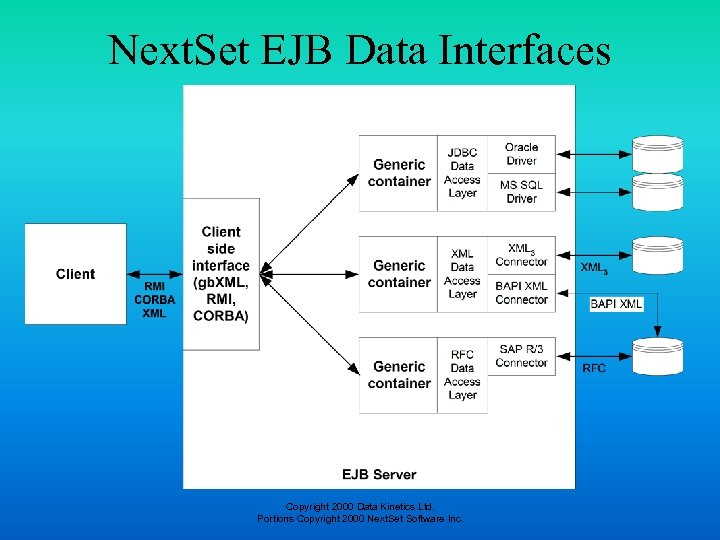 NextSet EJB Data Interfaces

Client

RMI
CORBA
XML

Client side interface (gbXML, RMI, CORBA)

Generic container

JDBC Data Access Layer

Oracle Driver

MS SQL Driver

Generic container

XML Data Access Layer

$XML_3$ Connector

BAPI XML Connector

$XML_3$

BAPI XML

Generic container

RFC Data Access Layer

SAP R/3 Connector

RFC

EJB Server

Copyright 2000 Data Kinetics Ltd.
Portions Copyright 2000 NextSet Software Inc.